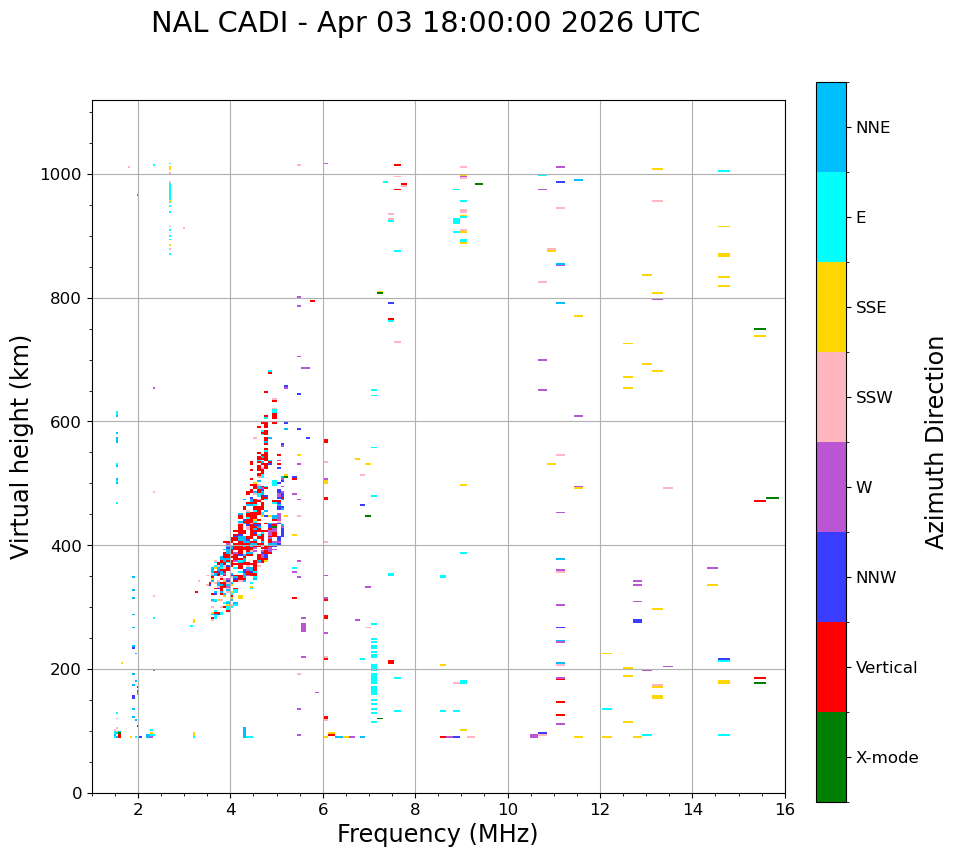 NAL CADI - Apr 03 18:00:00 2026 UTC

Virtual height (km)

1000
800
600
400
200
0

2
4
6
8
10
12
14
16

Frequency (MHz)

NNE
E
SSE
SSW
W
NNW
Vertical
X-mode

Azimuth Direction